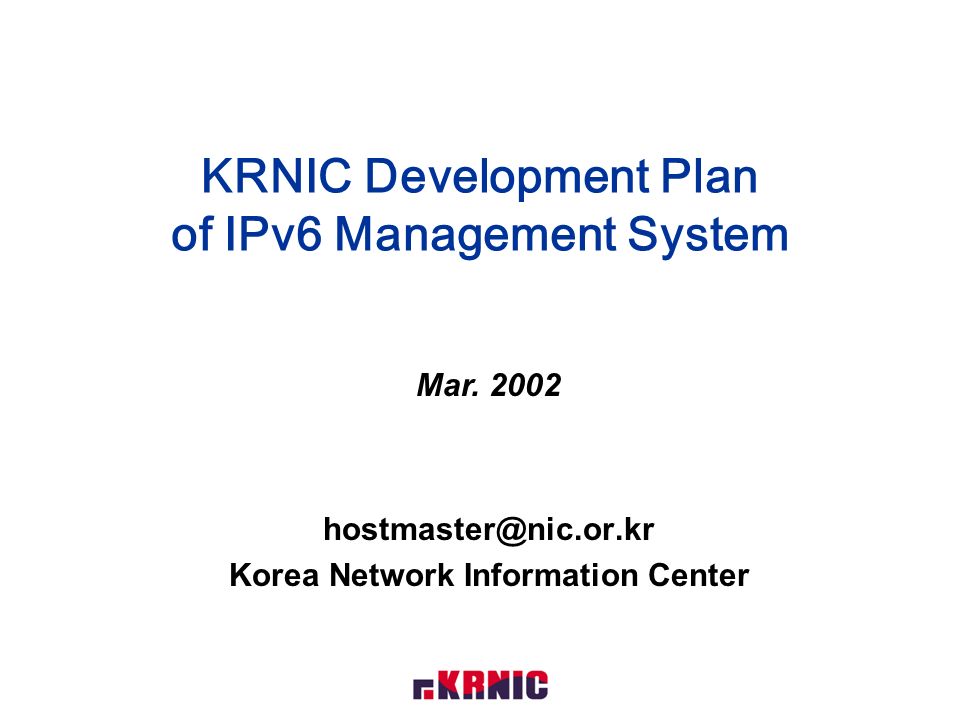 KRNIC Development Plan
of IPv6 Management System

Mar. 2002

hostmaster@nic.or.kr
Korea Network Information Center

KRNIC